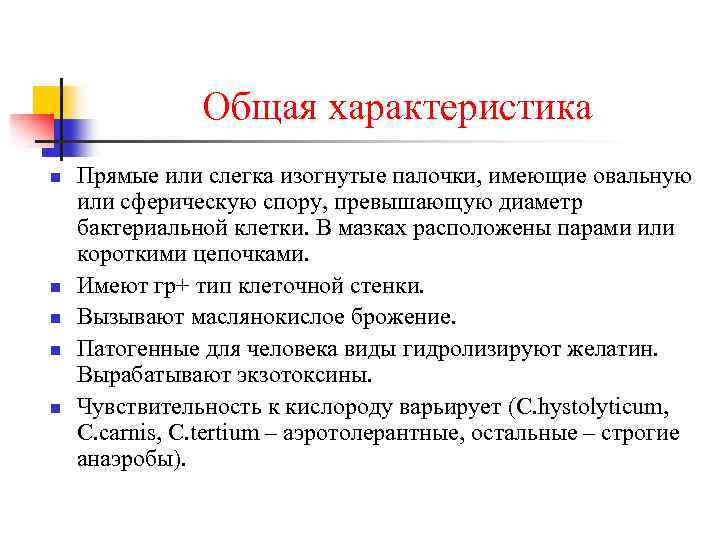 Общая характеристика

- Прямые или слегка изогнутые палочки, имеющие овальную или сферическую спору, превышающую диаметр бактериальной клетки. В мазках расположены парами или короткими цепочками.
- Имеют гр+ тип клеточной стенки.
- Вызывают маслянокислое брожение.
- Патогенные для человека виды гидролизируют желатин. Вырабатывают экзотоксины.
- Чувствительность к кислороду варьирует (C.hystolyticum, C.carnis, C.tertium – аэротолерантные, остальные – строгие анаэробы).